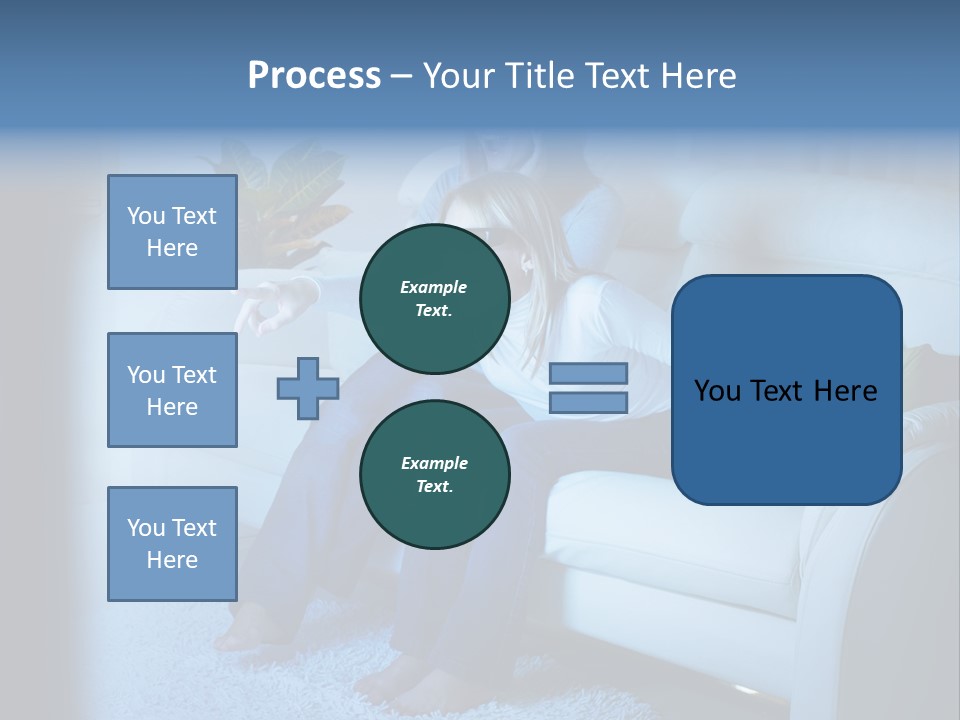 Process – Your Title Text Here

You Text Here

You Text Here

You Text Here

Example Text.

Example Text.

You Text Here